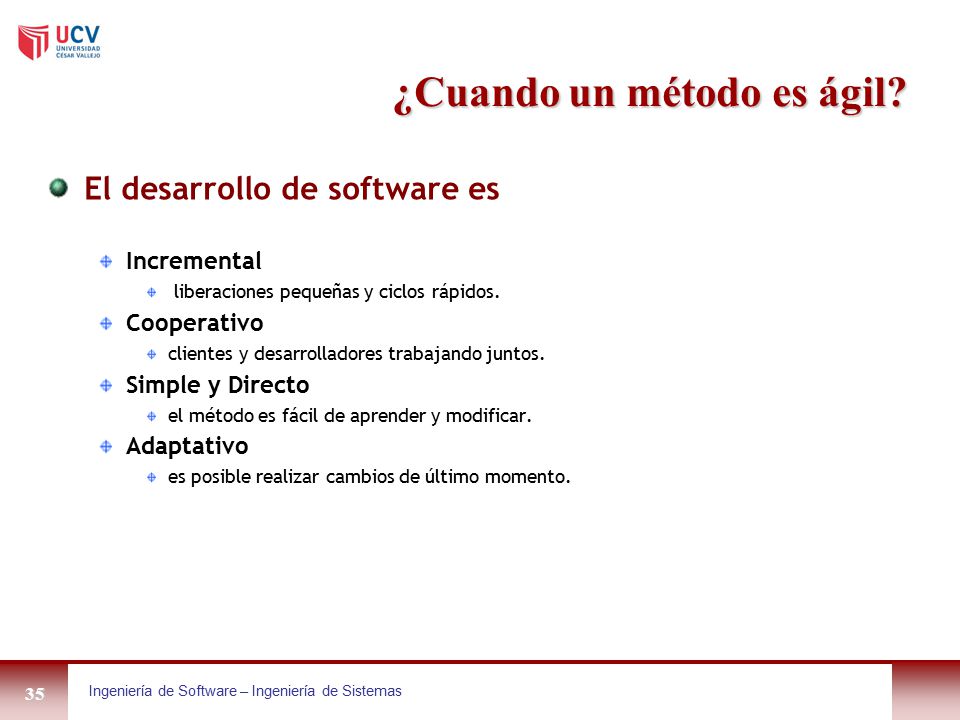 UCV
UNIVERSIDAD
CÉSAR VALLEJO

¿Cuando un método es ágil?

El desarrollo de software es

Incremental

liberaciones pequeñas y ciclos rápidos.

Cooperativo

clientes y desarrolladores trabajando juntos.

Simple y Directo

el método es fácil de aprender y modificar.

Adaptativo

es posible realizar cambios de último momento.

35

Ingeniería de Software – Ingeniería de Sistemas